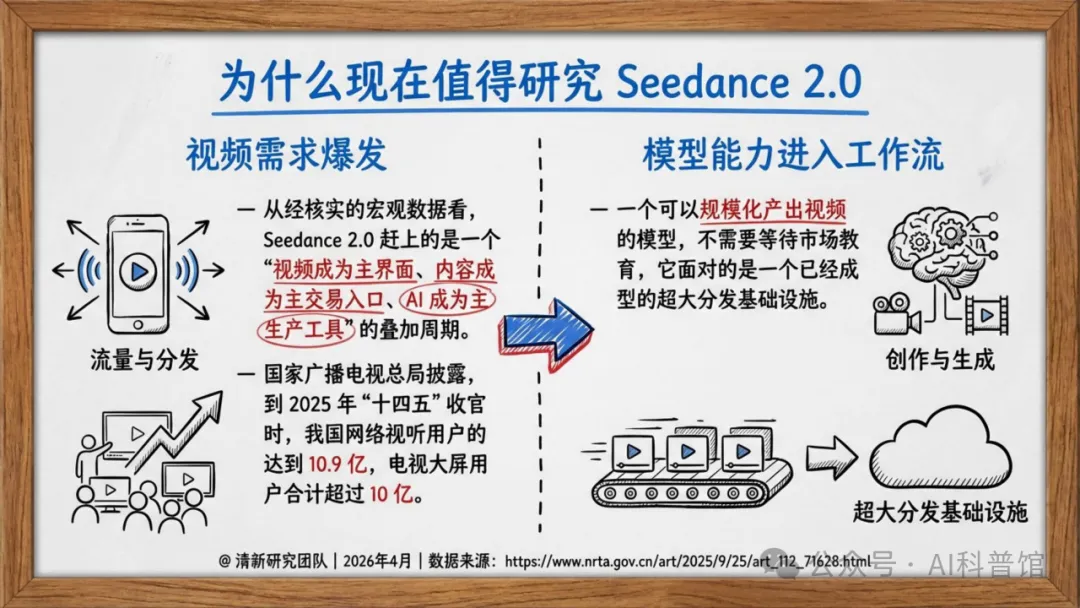 为什么现在值得研究 Seedance 2.0

视频需求爆发

流量与分发

— 从经核实的宏观数据看，Seedance 2.0 赶上的是一个“视频成为主界面、内容成为主交易入口、AI 成为主生产工具”的叠加周期。

— 国家广播电视总局披露，到 2025 年“十四五”收官时，我国网络视听用户的达到 10.9 亿，电视大屏用户合计超过 10 亿。

模型能力进入工作流

— 一个可以规模化产出视频的模型，不需要等待市场教育，它面对的是一个已经成型的超大分发基础设施。

创作与生成

超大分发基础设施

@ 清新研究团队 | 2026年4月 | 数据来源：https://www.nrta.gov.cn/art/2025/9/25/art_112_71628.html

公众号 · AI科普馆